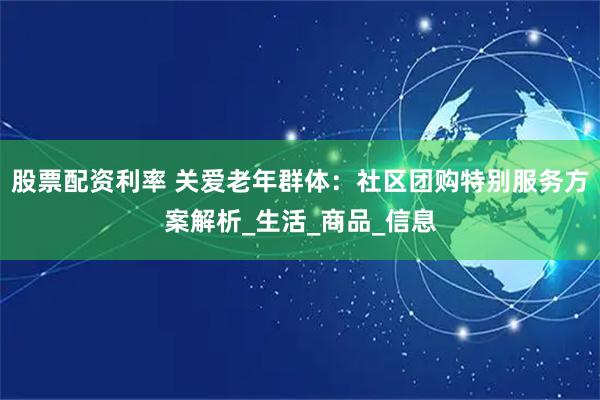 股票配资利率 关爱老年群体：社区团购特别服务方案解析_生活_商品_信息